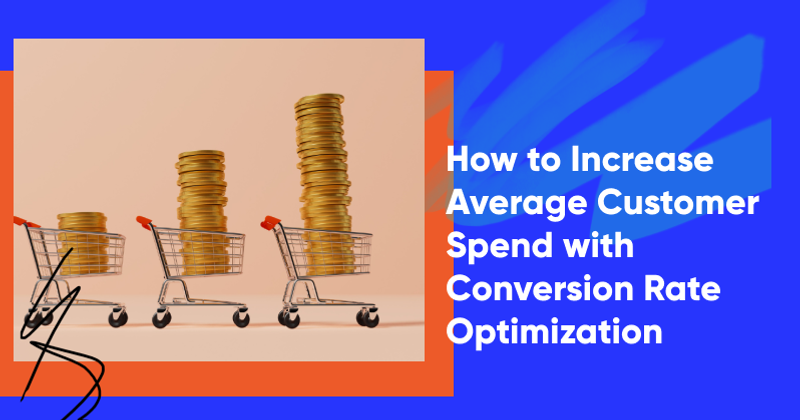 How to Increase Average Customer Spend with Conversion Rate Optimization